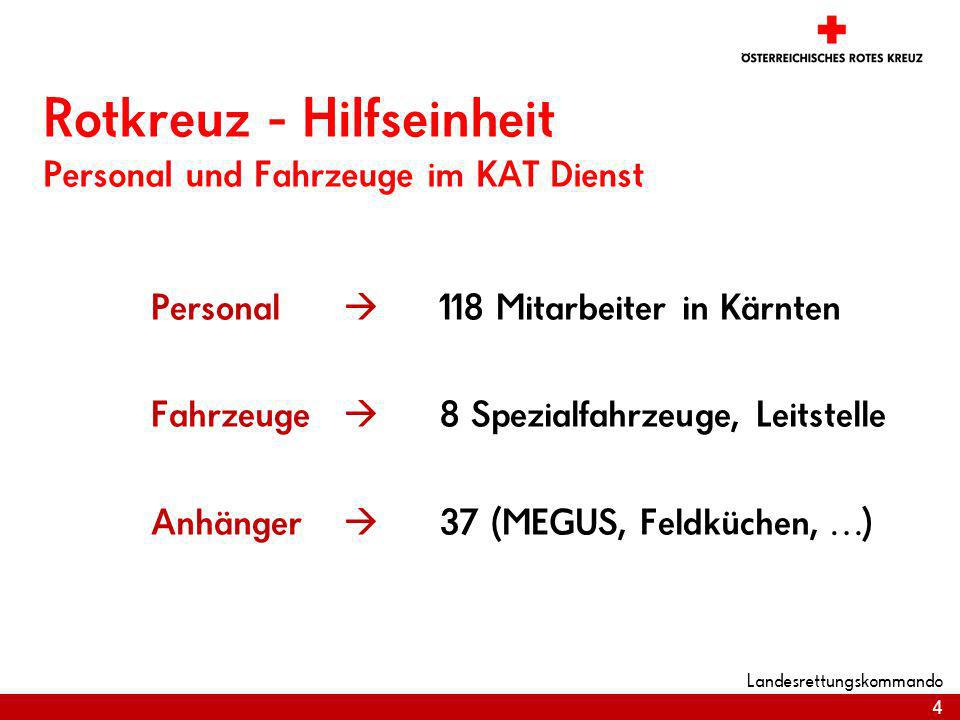 ÖSTERREICHISCHES ROTES KREUZ

Rotkreuz - Hilfseinheit
Personal und Fahrzeuge im KAT Dienst

Personal → 118 Mitarbeiter in Kärnten

Fahrzeuge → 8 Spezialfahrzeuge, Leitstelle

Anhänger → 37 (MEGUS, Feldküchen, …)

Landesrettungskommando

4